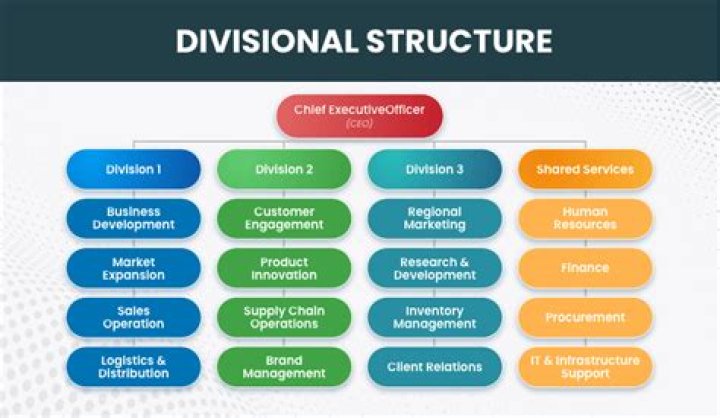 DIVISIONAL STRUCTURE

Chief ExecutiveOfficer
(CEO)

Division 1

Business Development

Market Expansion

Sales Operation

Logistics & Distribution

Division 2

Customer Engagement

Product Innovation

Supply Chain Operations

Brand Management

Division 3

Regional Marketing

Research & Development

Inventory Management

Client Relations

Shared Services

Human Resources

Finance

Procurement

IT & Infrastructure Support